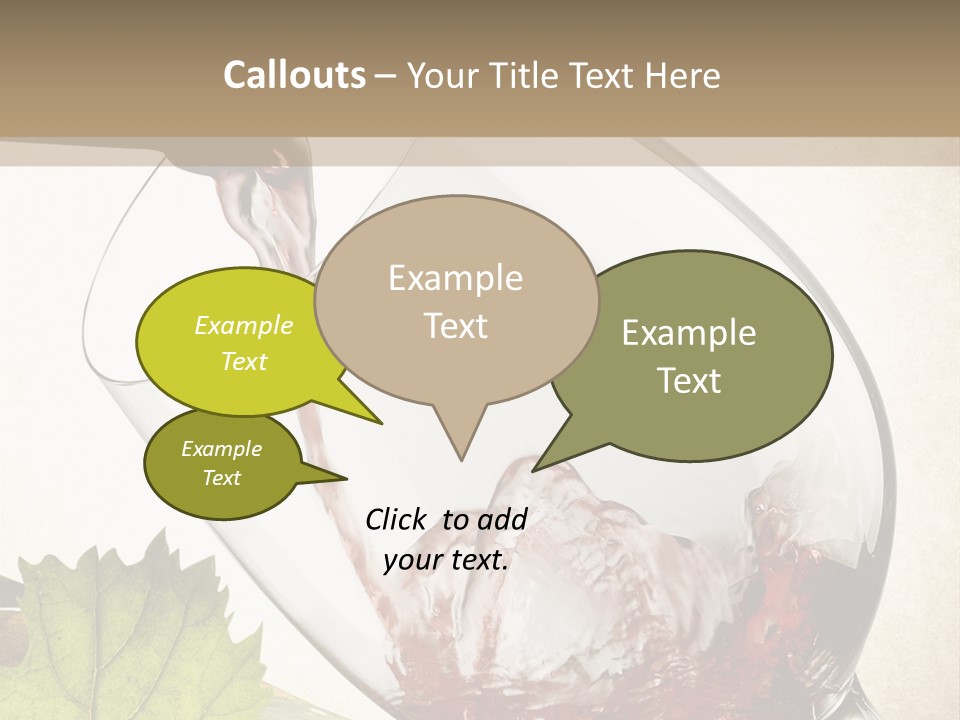 Callouts – Your Title Text Here

Example Text

Example Text

Example Text

Example Text

Click to add your text.